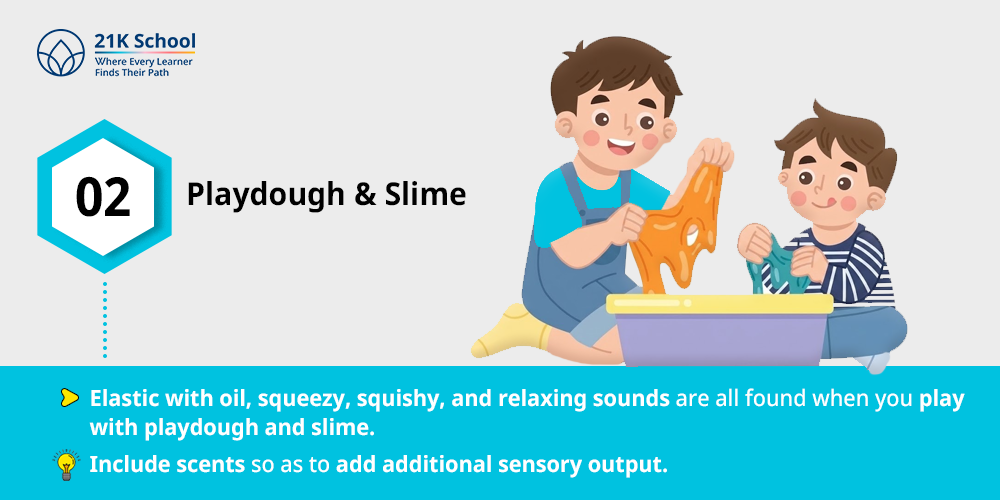 21K School
Where Every Learner
Finds Their Path

02

Playdough & Slime

Elastic with oil, squeezy, squishy, and relaxing sounds are all found when you play with playdough and slime.

Include scents so as to add additional sensory output.